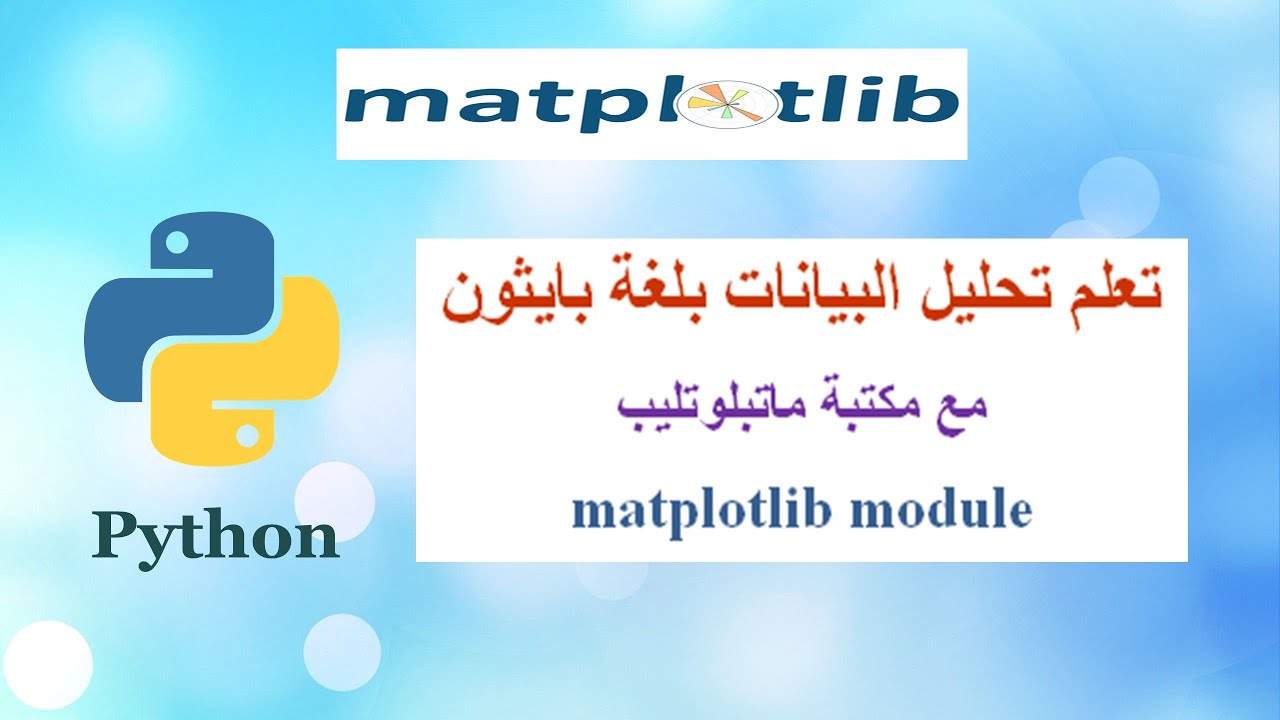 matplotlib

Python

تعلم تحليل البيانات بلغة بايثون

مع مكتبة ماتبلوتليب

matplotlib module